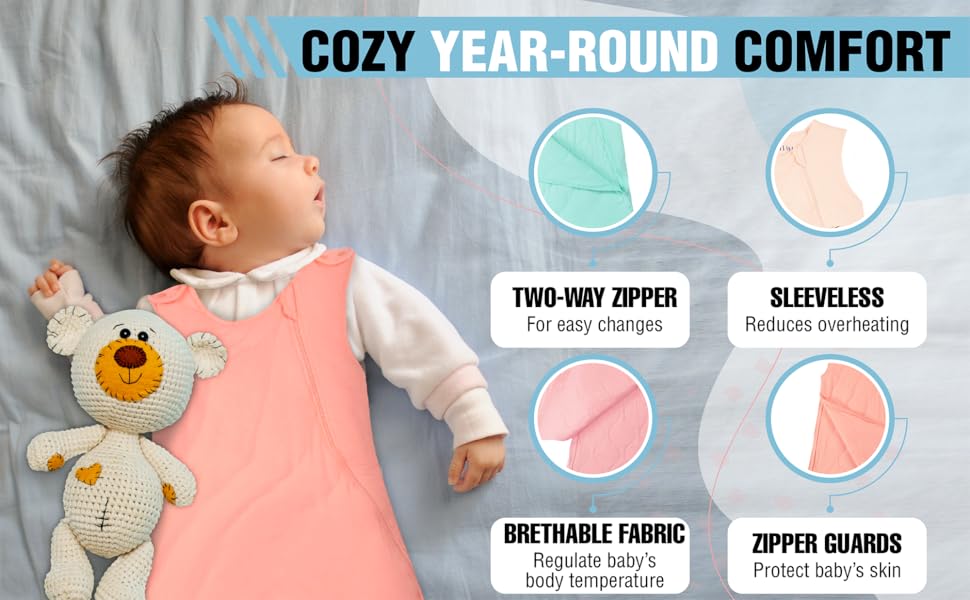 COZY YEAR-ROUND COMFORT

TWO-WAY ZIPPER
For easy changes

SLEEVELESS
Reduces overheating

BRETHABLE FABRIC
Regulate baby's body temperature

ZIPPER GUARDS
Protect baby's skin